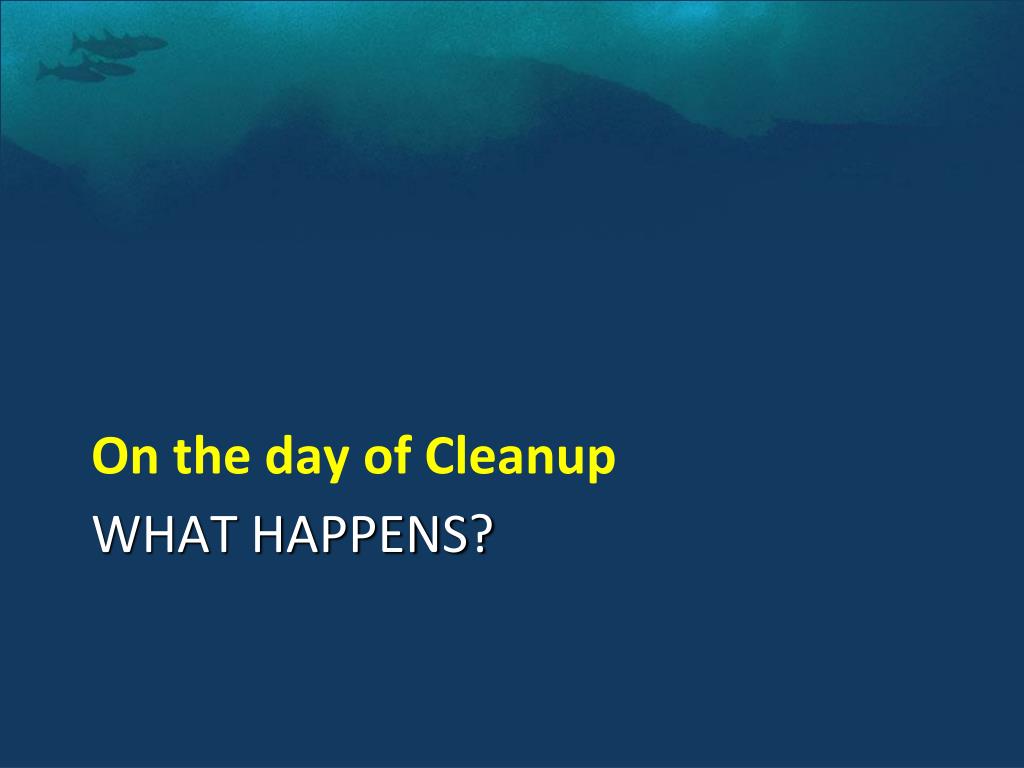 On the day of Cleanup
WHAT HAPPENS?